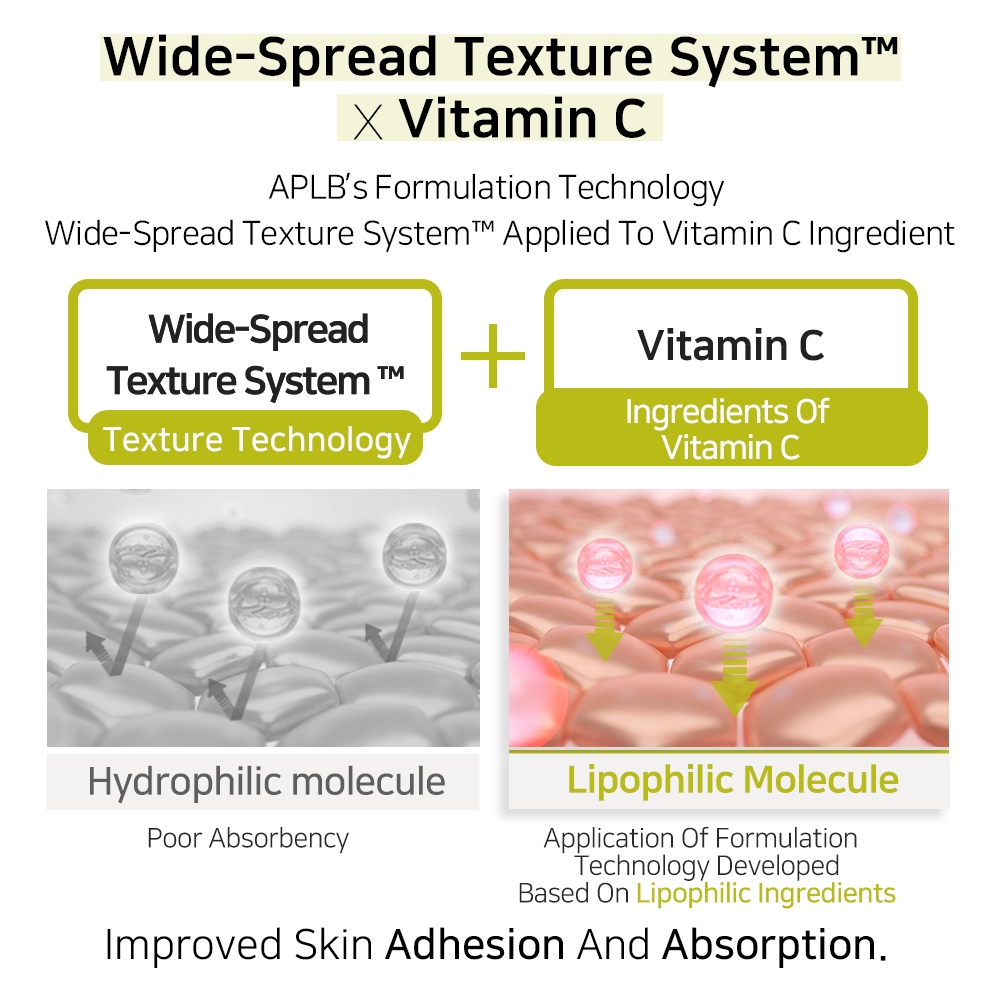 Wide-Spread Texture System™
X Vitamin C

APLB's Formulation Technology
Wide-Spread Texture System™ Applied To Vitamin C Ingredient

Wide-Spread Texture System ™
Texture Technology

+

Vitamin C
Ingredients Of Vitamin C

Hydrophilic molecule
Poor Absorbency

Lipophilic Molecule
Application Of Formulation Technology Developed Based On Lipophilic Ingredients

Improved Skin Adhesion And Absorption.